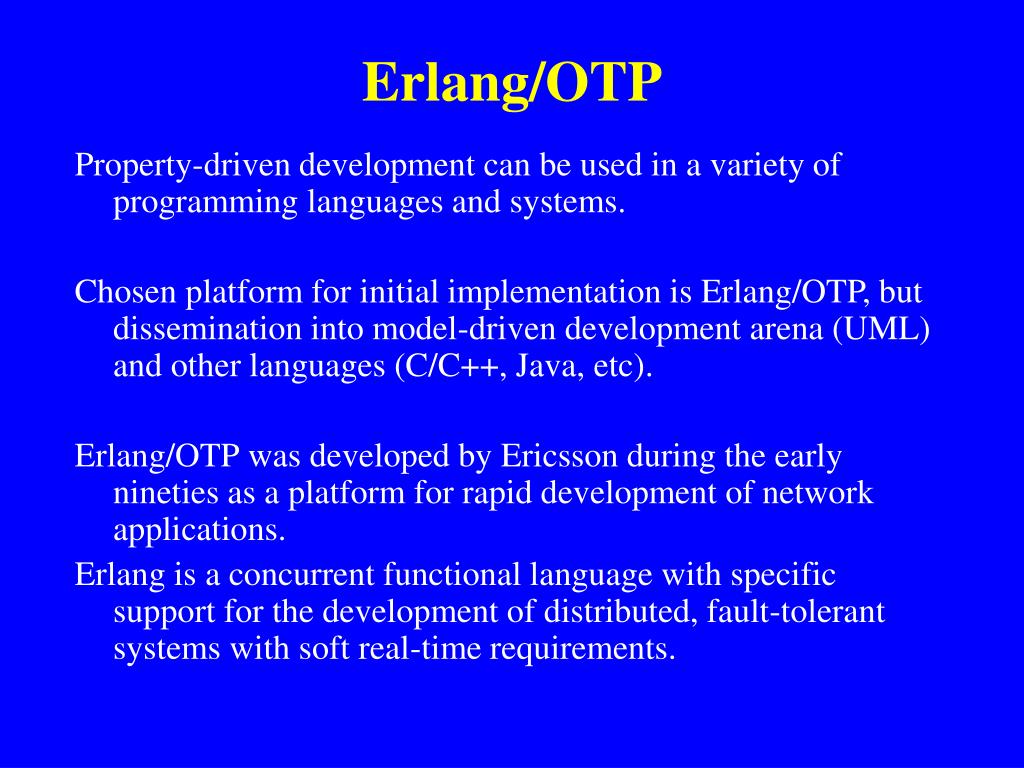 Erlang/OTP

Property-driven development can be used in a variety of programming languages and systems.

Chosen platform for initial implementation is Erlang/OTP, but dissemination into model-driven development arena (UML) and other languages (C/C++, Java, etc).

Erlang/OTP was developed by Ericsson during the early nineties as a platform for rapid development of network applications.

Erlang is a concurrent functional language with specific support for the development of distributed, fault-tolerant systems with soft real-time requirements.